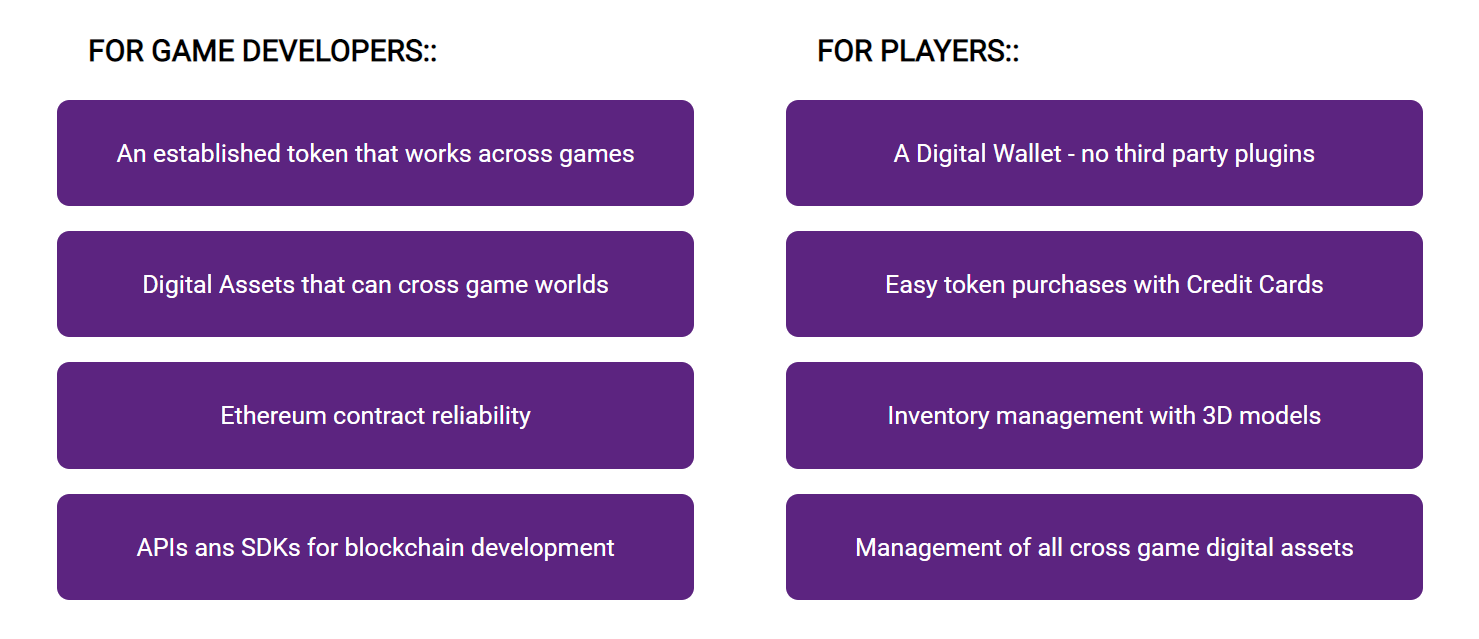 FOR GAME DEVELOPERS::

An established token that works across games

Digital Assets that can cross game worlds

Ethereum contract reliability

APIs ans SDKs for blockchain development

FOR PLAYERS::

A Digital Wallet - no third party plugins

Easy token purchases with Credit Cards

Inventory management with 3D models

Management of all cross game digital assets